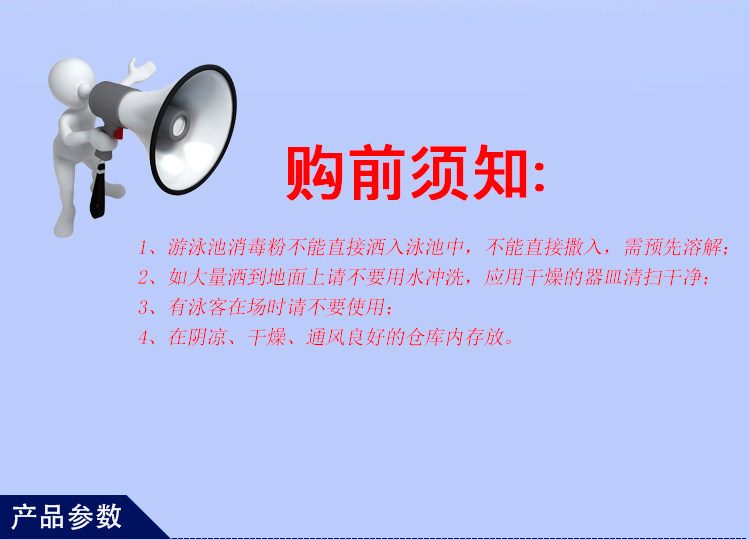 购前须知:

1、游泳池消毒粉不能直接洒入泳池中，不能直接撒入，需预先溶解；
2、如大量洒到地面上请不要用水冲洗，应用干燥的器皿清扫干净；
3、有泳客在场时请不要使用；
4、在阴凉、干燥、通风良好的仓库内存放。

产品参数